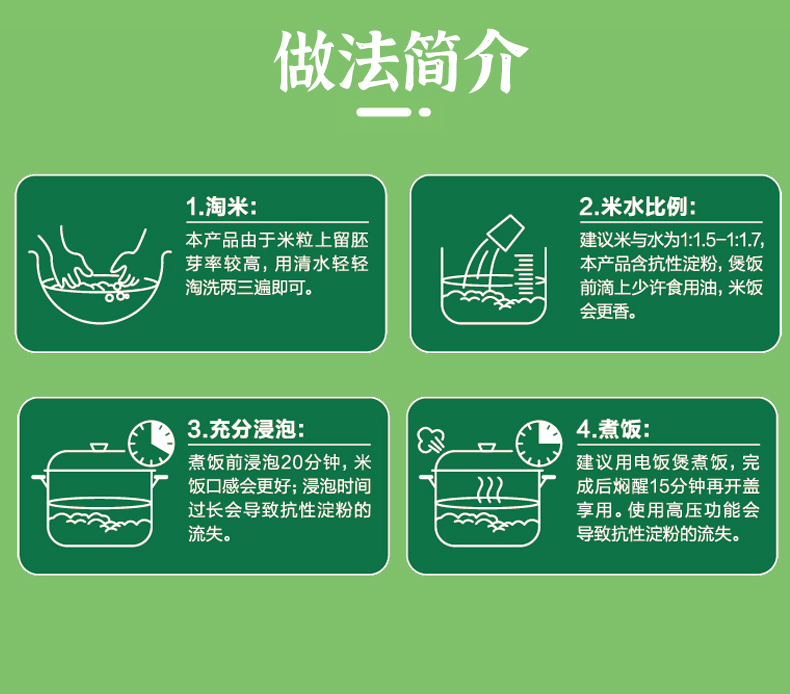 做法简介

1.淘米:

本产品由于米粒上留胚芽率较高，用清水轻轻淘洗两三遍即可。

2.米水比例:

建议米与水为1:1.5-1:1.7，本产品含抗性淀粉，煲饭前滴上少许食用油，米饭会更香。

3.充分浸泡:

煮饭前浸泡20分钟，米饭口感会更好；浸泡时间过长会导致抗性淀粉的流失。

4.煮饭:

建议用电饭煲煮饭，完成后焖醒15分钟再开盖享用。使用高压功能会导致抗性淀粉的流失。